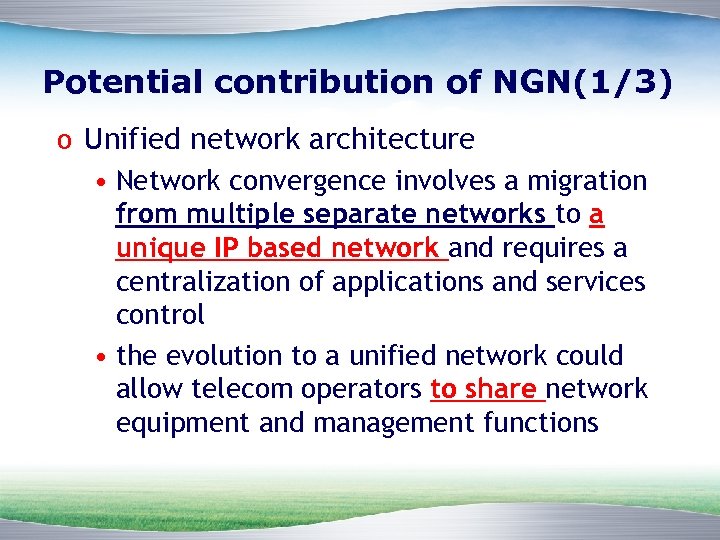 Potential contribution of NGN(1/3)

o Unified network architecture

• Network convergence involves a migration from multiple separate networks to a unique IP based network and requires a centralization of applications and services control

• the evolution to a unified network could allow telecom operators to share network equipment and management functions